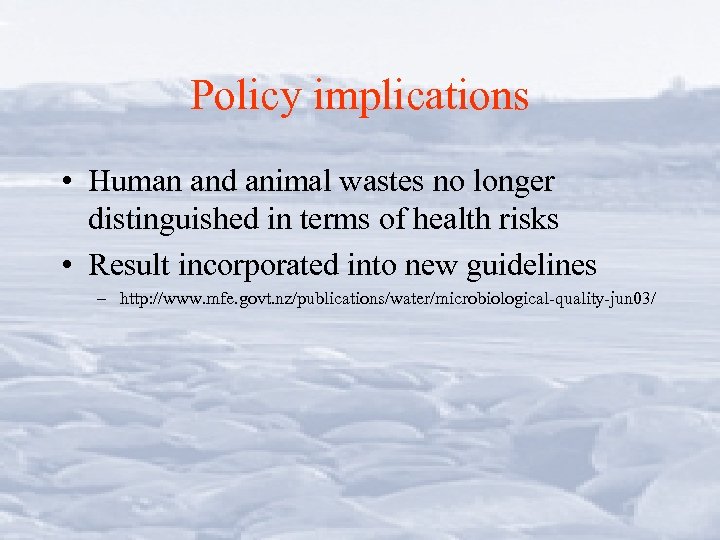 Policy implications

• Human and animal wastes no longer distinguished in terms of health risks

• Result incorporated into new guidelines

– http://www.mfe.govt.nz/publications/water/microbiological-quality-jun03/